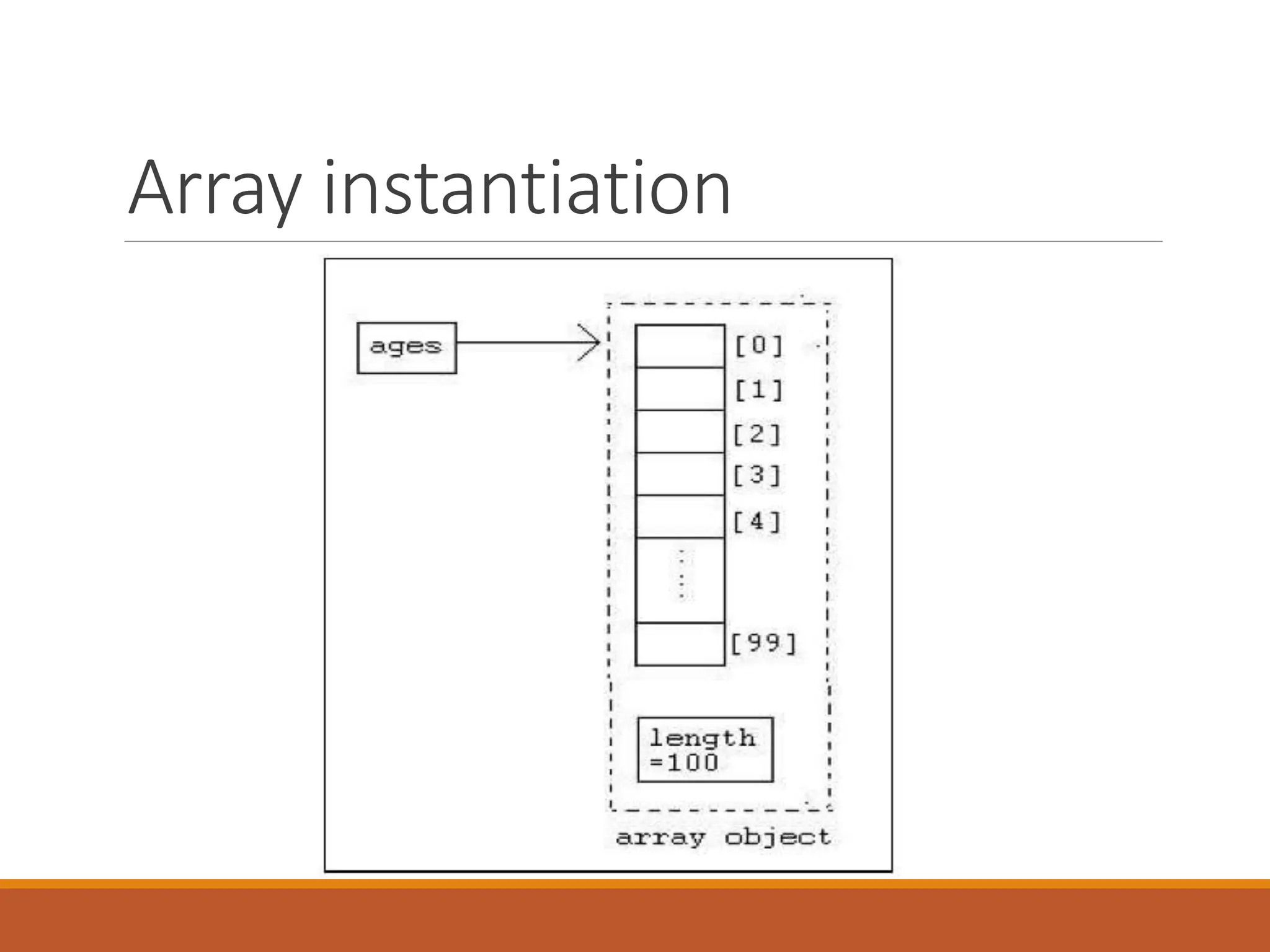 Array instantiation

ages

[0]
[1]
[2]
[3]
[4]
[99]

length
=100

array object